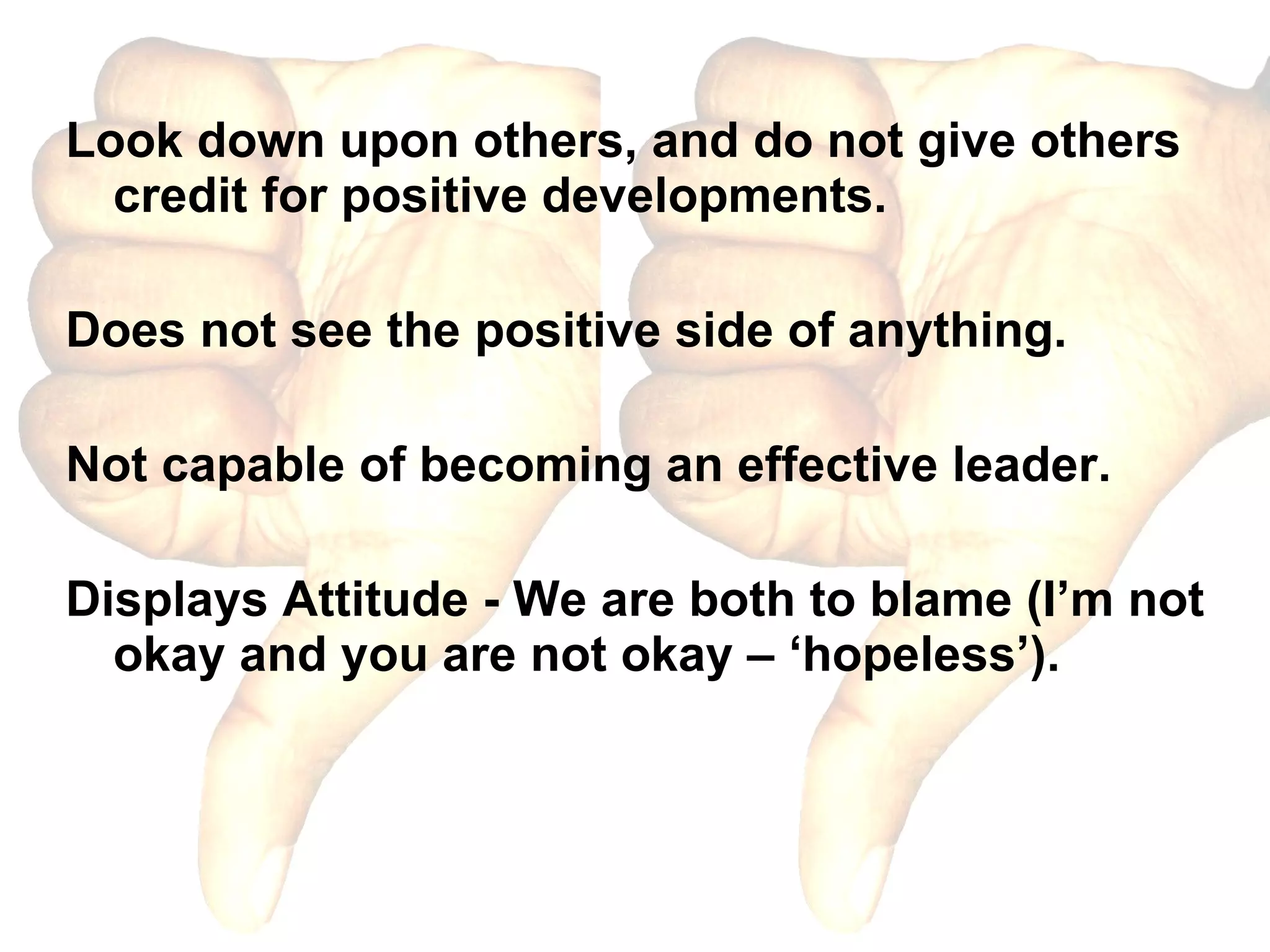 Look down upon others, and do not give others credit for positive developments.

Does not see the positive side of anything.

Not capable of becoming an effective leader.

Displays Attitude - We are both to blame (I’m not okay and you are not okay – ‘hopeless’).